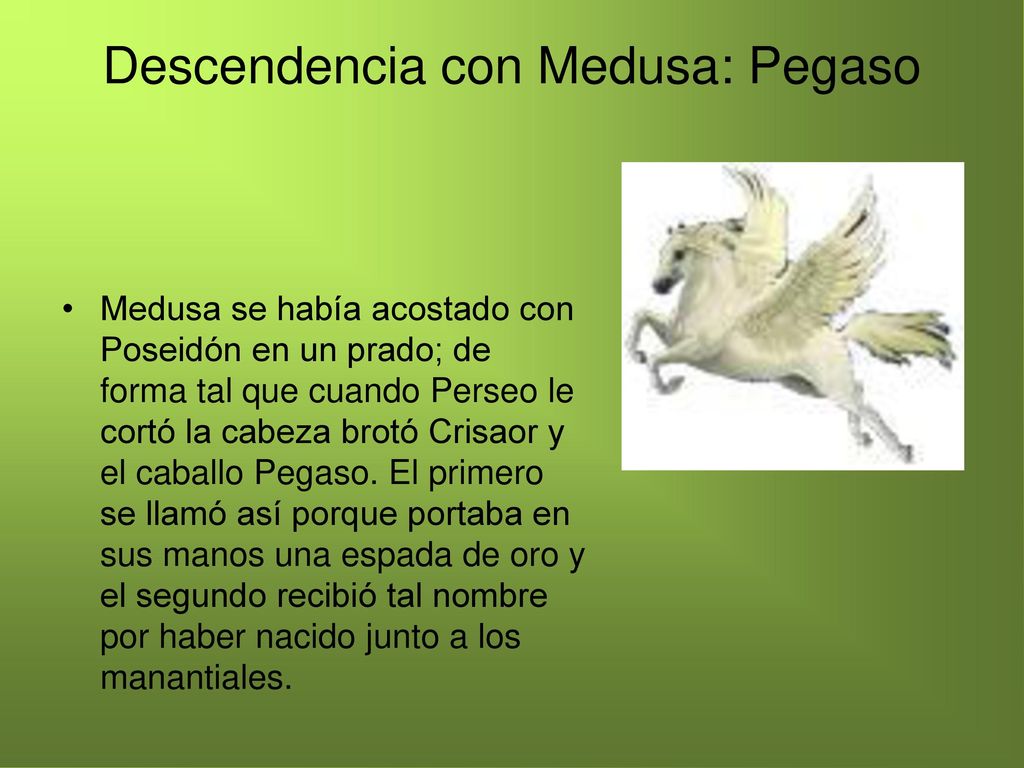 Descendencia con Medusa: Pegaso

• Medusa se había acostado con Poseidón en un prado; de forma tal que cuando Perseo le cortó la cabeza brotó Crisaor y el caballo Pegaso. El primero se llamó así porque portaba en sus manos una espada de oro y el segundo recibió tal nombre por haber nacido junto a los manantiales.